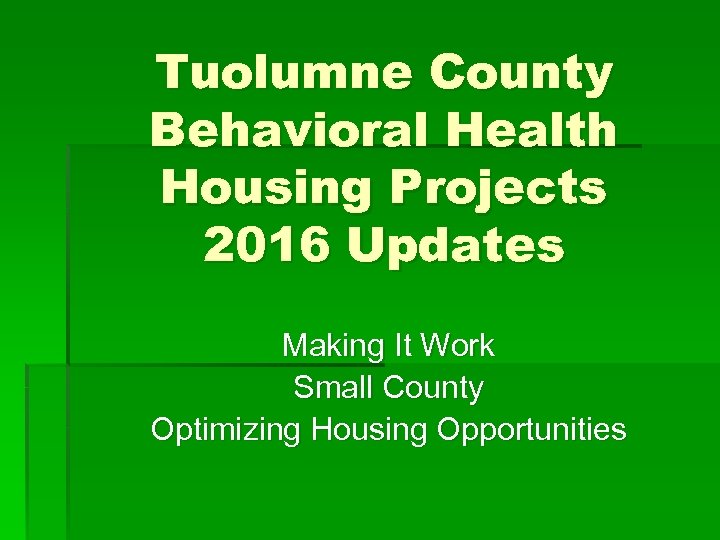 Tuolumne County Behavioral Health Housing Projects 2016 Updates

Making It Work
Small County
Optimizing Housing Opportunities